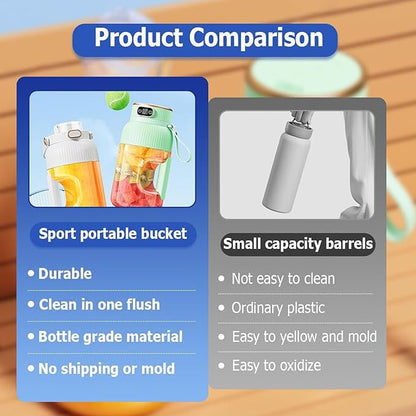 Product Comparison

Sport portable bucket

• Durable

• Clean in one flush

• Bottle grade material

• No shipping or mold

Small capacity barrels

• Not easy to clean

• Ordinary plastic

• Easy to yellow and mold

• Easy to oxidize